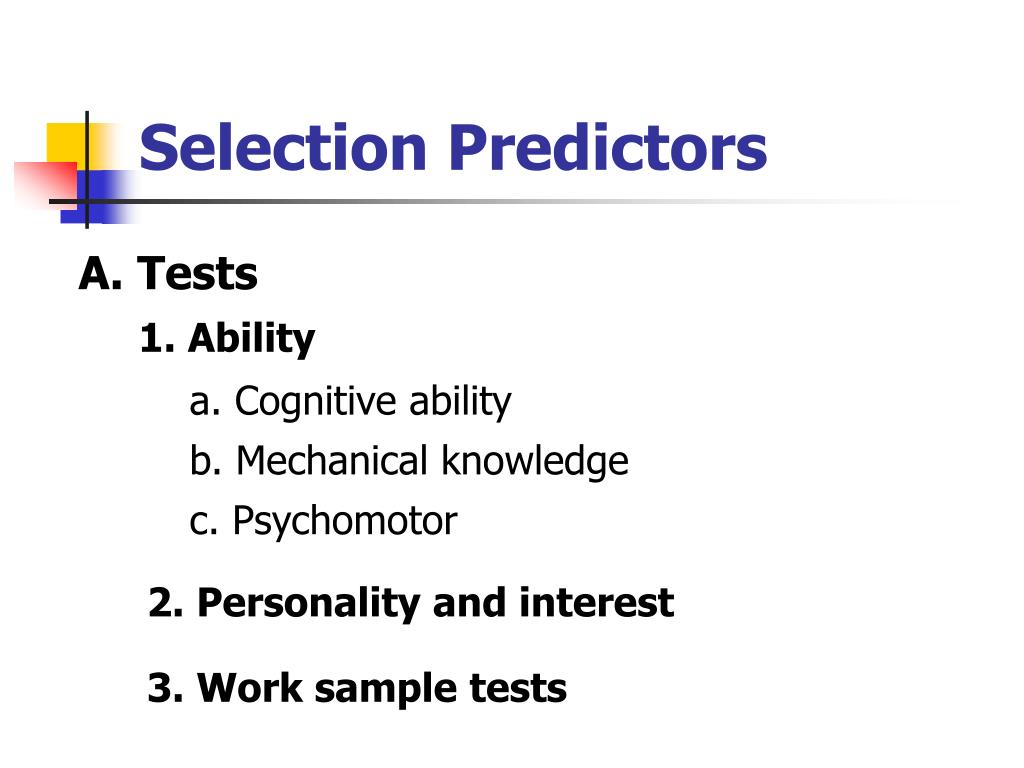 Selection Predictors

A. Tests

1. Ability

a. Cognitive ability

b. Mechanical knowledge

c. Psychomotor

2. Personality and interest

3. Work sample tests